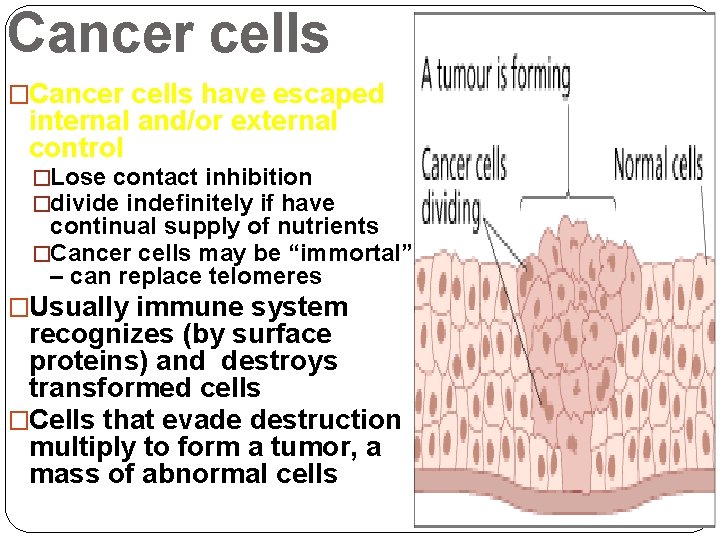 Cancer cells

□Cancer cells have escaped internal and/or external control

□Lose contact inhibition

□divide indefinitely if have continual supply of nutrients

□Cancer cells may be “immortal” – can replace telomeres

□Usually immune system recognizes (by surface proteins) and destroys transformed cells

□Cells that evade destruction multiply to form a tumor, a mass of abnormal cells

A tumour is forming

Cancer cells dividing

Normal cells